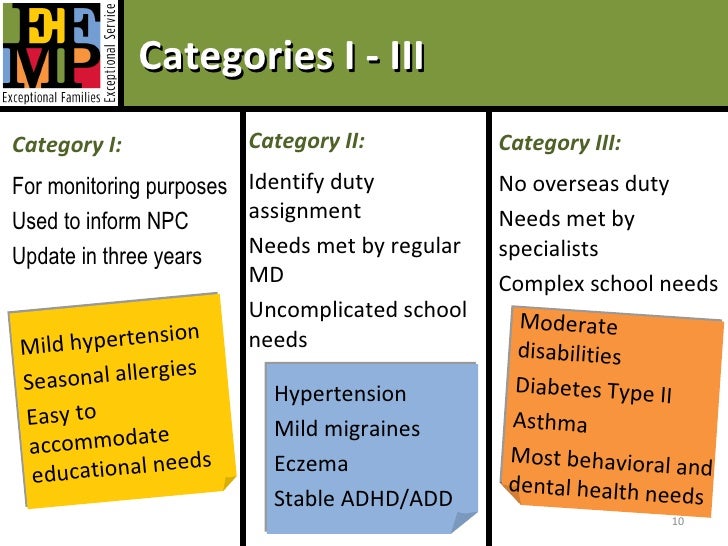 EFMP
Exceptional Families
Exceptional Service

Categories I - III

Category I:
For monitoring purposes
Used to inform NPC
Update in three years

Mild hypertension
Seasonal allergies
Easy to accommodate educational needs

Category II:
Identify duty assignment
Needs met by regular MD
Uncomplicated school needs

Hypertension
Mild migraines
Eczema
Stable ADHD/ADD

Category III:
No overseas duty
Needs met by specialists
Complex school needs

Moderate disabilities
Diabetes Type II
Asthma
Most behavioral and dental health needs

10